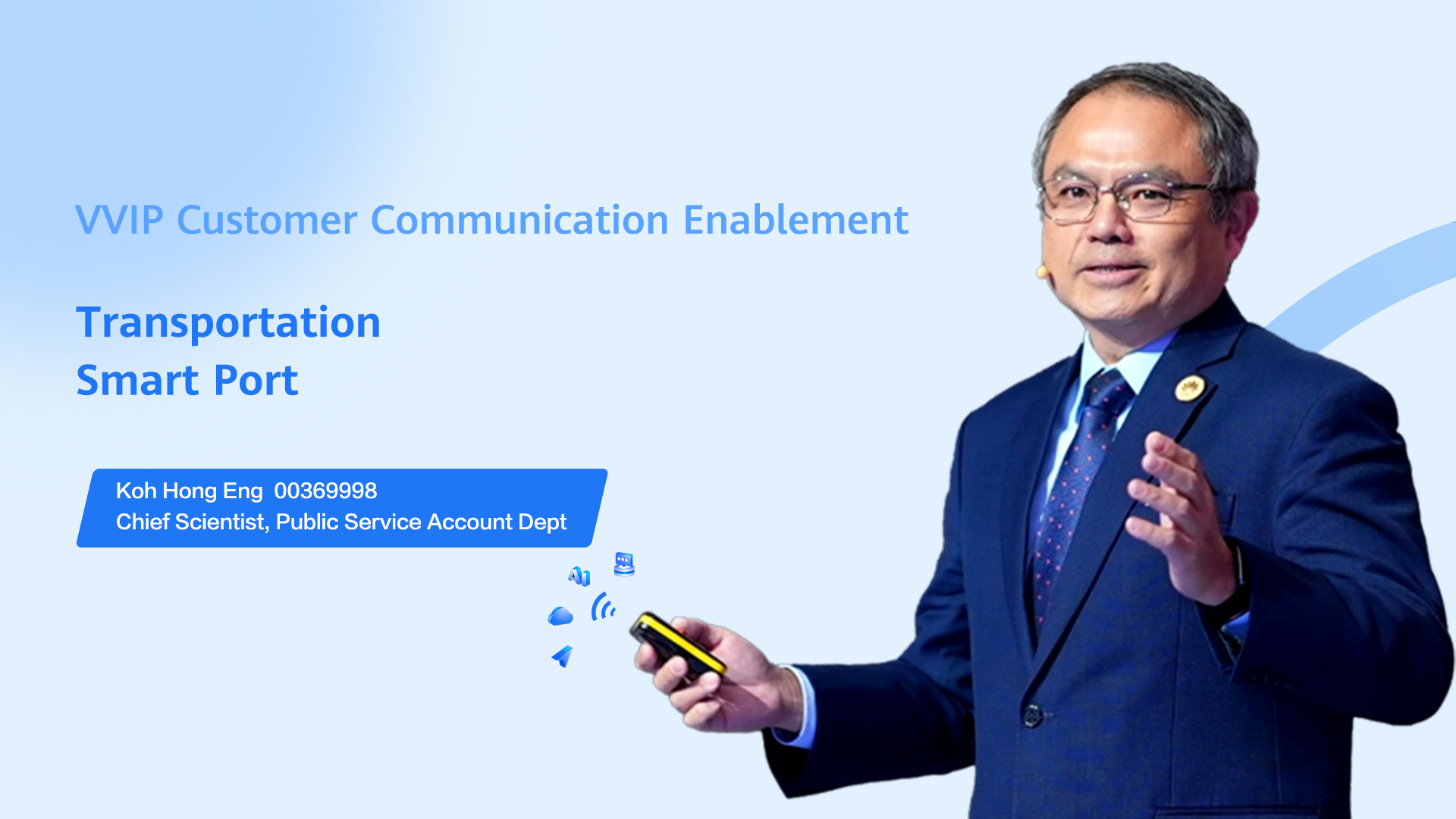 VVIP Customer Communication Enablement

Transportation
Smart Port

Koh Hong Eng 00369998
Chief Scientist, Public Service Account Dept

AI